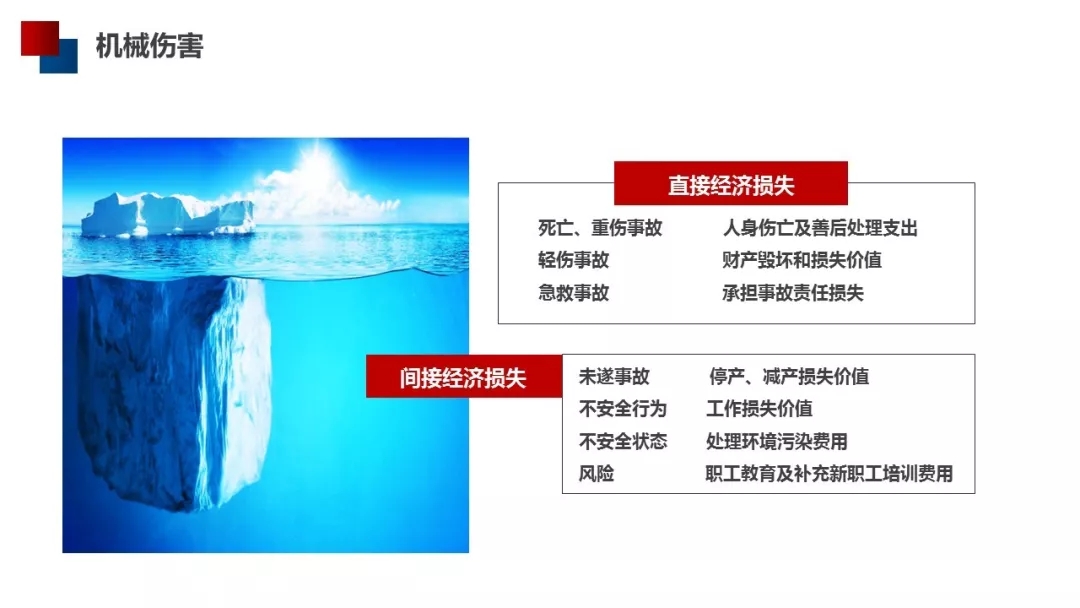 机械伤害

直接经济损失

死亡、重伤事故　人身伤亡及善后处理支出
轻伤事故　财产毁坏和损失价值
急救事故　承担事故责任损失

间接经济损失

未遂事故　停产、减产损失价值
不安全行为　工作损失价值
不安全状态　处理环境污染费用
风险　职工教育及补充新职工培训费用